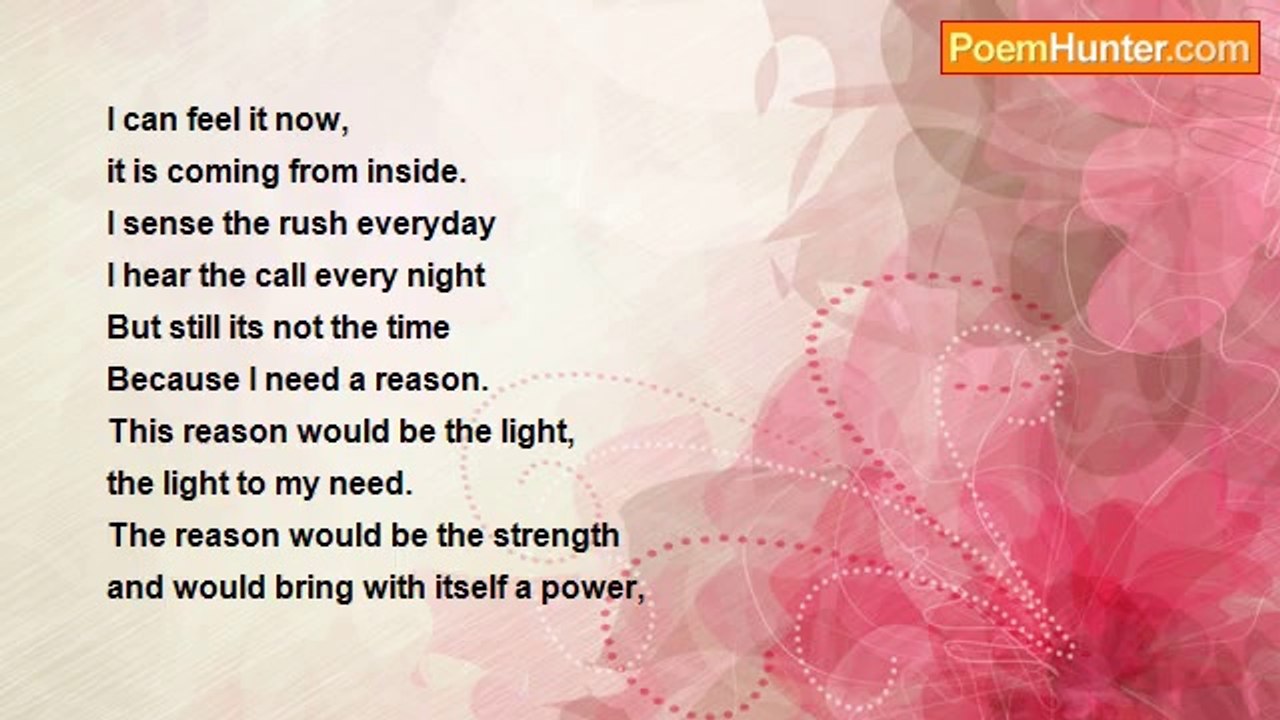 PoemHunter.com

I can feel it now,
it is coming from inside.
I sense the rush everyday
I hear the call every night
But still its not the time
Because I need a reason.
This reason would be the light,
the light to my need.
The reason would be the strength
and would bring with itself a power,